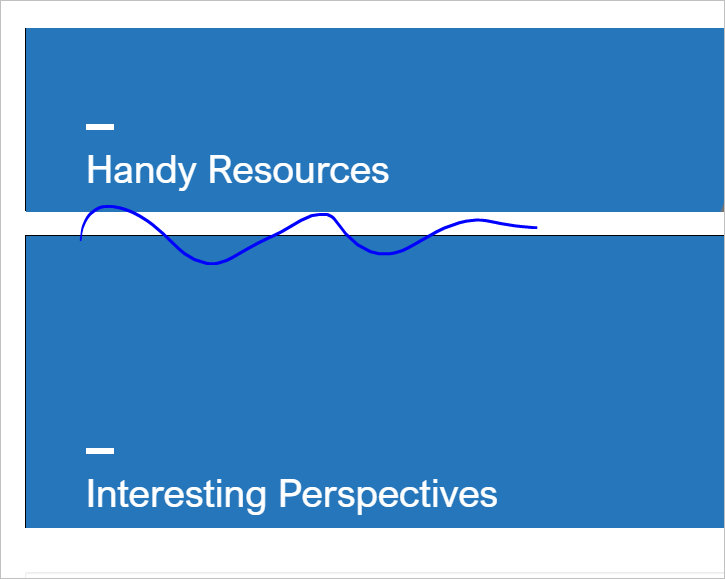 Handy Resources

Interesting Perspectives